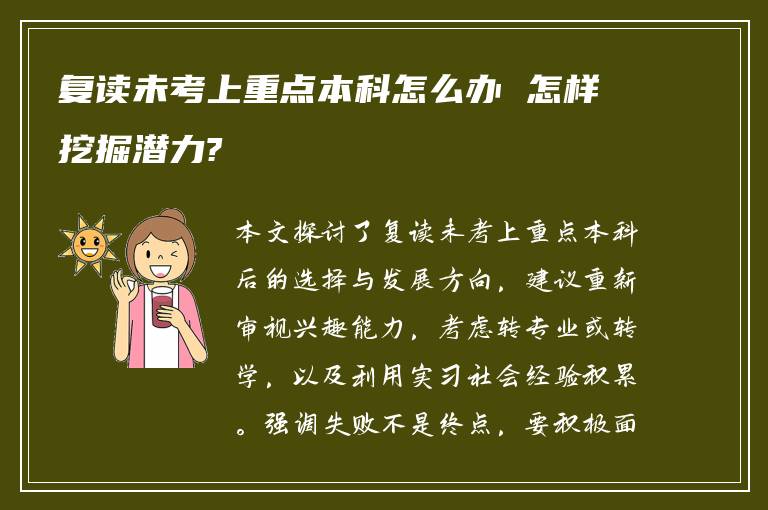 复读未考上重点本科怎么办 怎样挖掘潜力?

本文探讨了复读未考上重点本科后的选择与发展方向，建议重新审视兴趣能力，考虑转专业或转学，以及利用实习社会经验积累。强调失败不是终点，要积极面